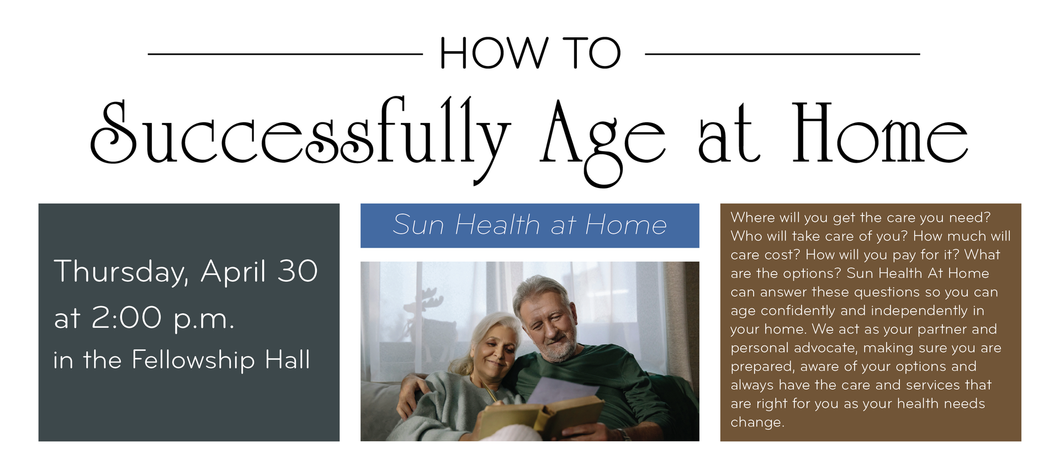 HOW TO

Successfully Age at Home

Thursday, April 30 at 2:00 p.m. in the Fellowship Hall

Sun Health at Home

Where will you get the care you need? Who will take care of you? How much will care cost? How will you pay for it? What are the options? Sun Health At Home can answer these questions so you can age confidently and independently in your home. We act as your partner and personal advocate, making sure you are prepared, aware of your options and always have the care and services that are right for you as your health needs change.